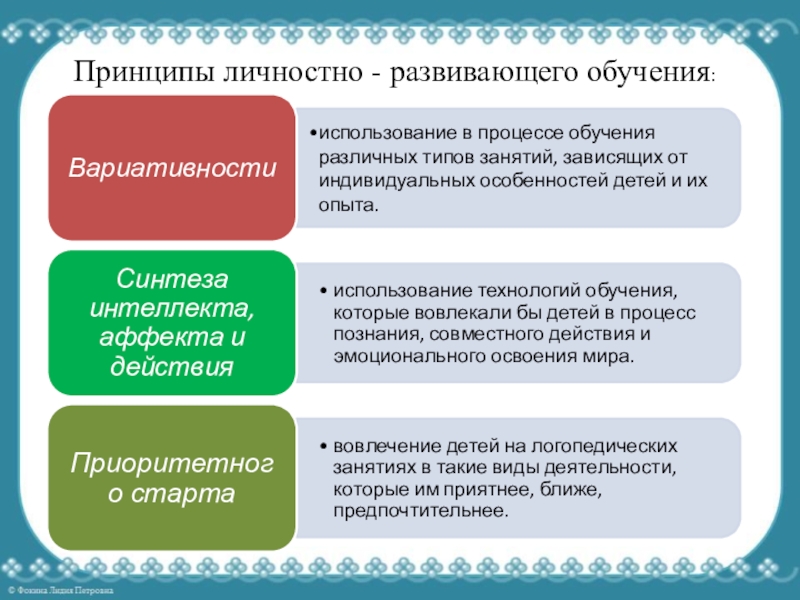 Принципы личностно - развивающего обучения:

Вариативности

•использование в процессе обучения различных типов занятий, зависящих от индивидуальных особенностей детей и их опыта.

Синтеза интеллекта, аффекта и действия

• использование технологий обучения, которые вовлекали бы детей в процесс познания, совместного действия и эмоционального освоения мира.

Приоритетного старта

• вовлечение детей на логопедических занятиях в такие виды деятельности, которые им приятнее, ближе, предпочтительнее.

© Фокина Лидия Петровна